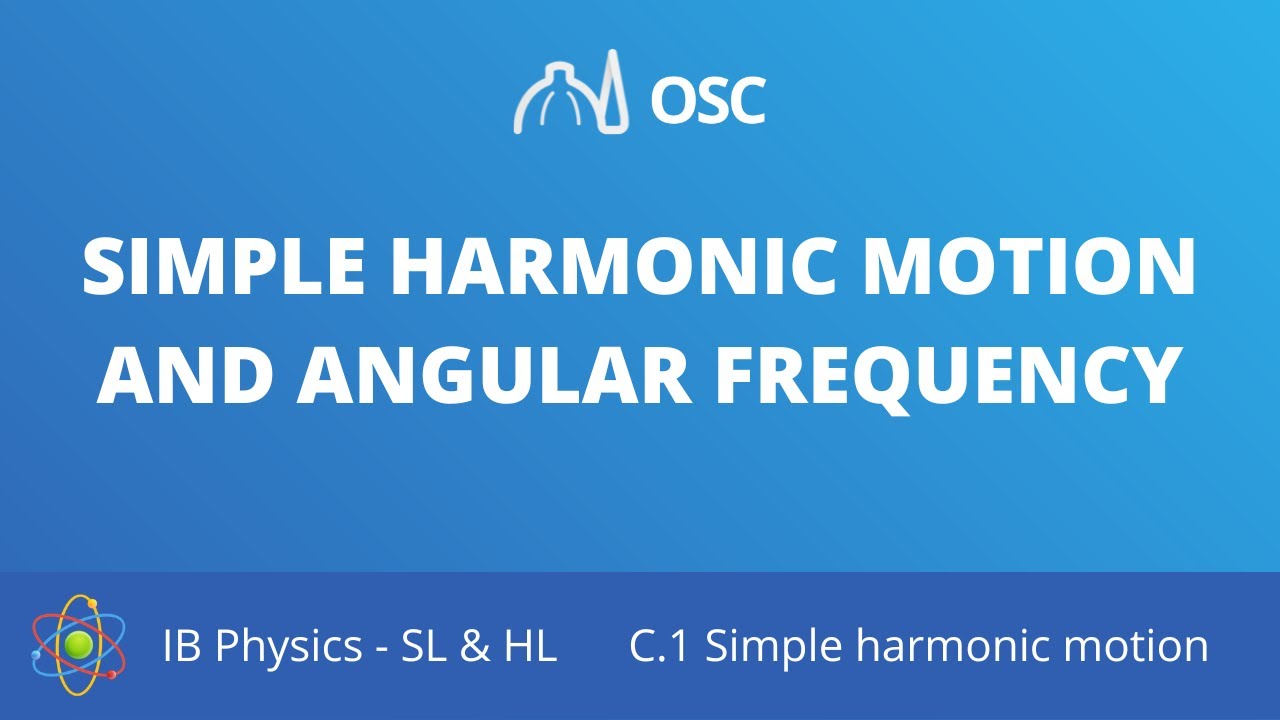 OSC

SIMPLE HARMONIC MOTION AND ANGULAR FREQUENCY

IB Physics - SL & HL

C.1 Simple harmonic motion